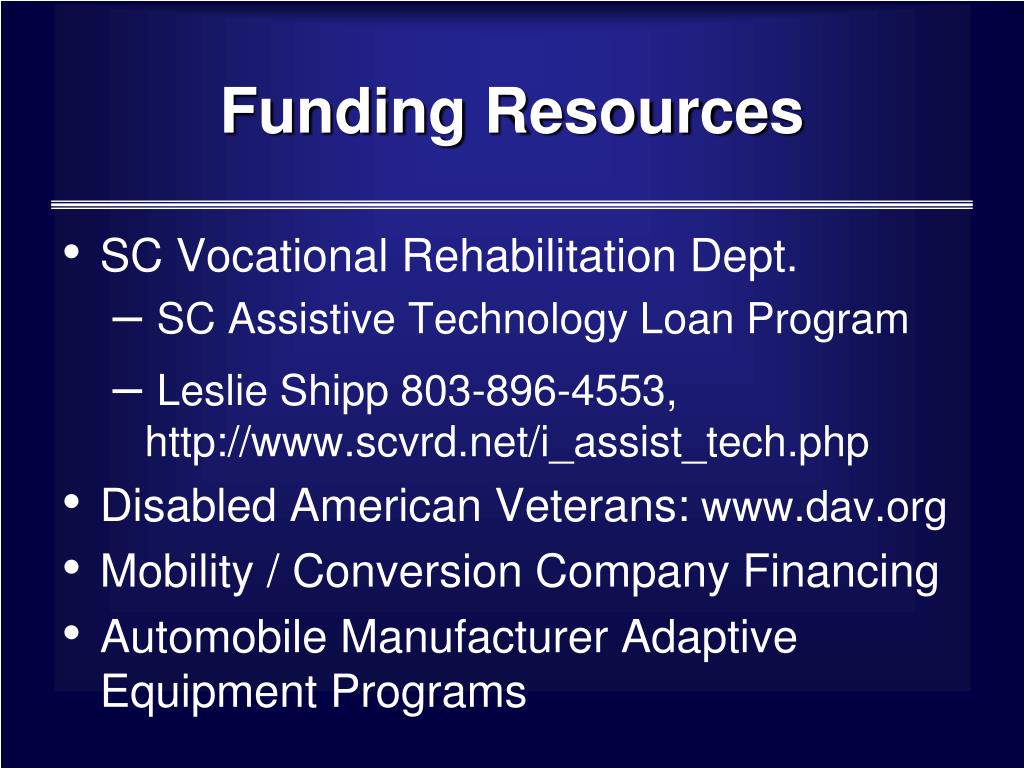 Funding Resources

• SC Vocational Rehabilitation Dept.
– SC Assistive Technology Loan Program
– Leslie Shipp 803-896-4553, http://www.scvrd.net/i_assist_tech.php
• Disabled American Veterans: www.dav.org
• Mobility / Conversion Company Financing
• Automobile Manufacturer Adaptive Equipment Programs